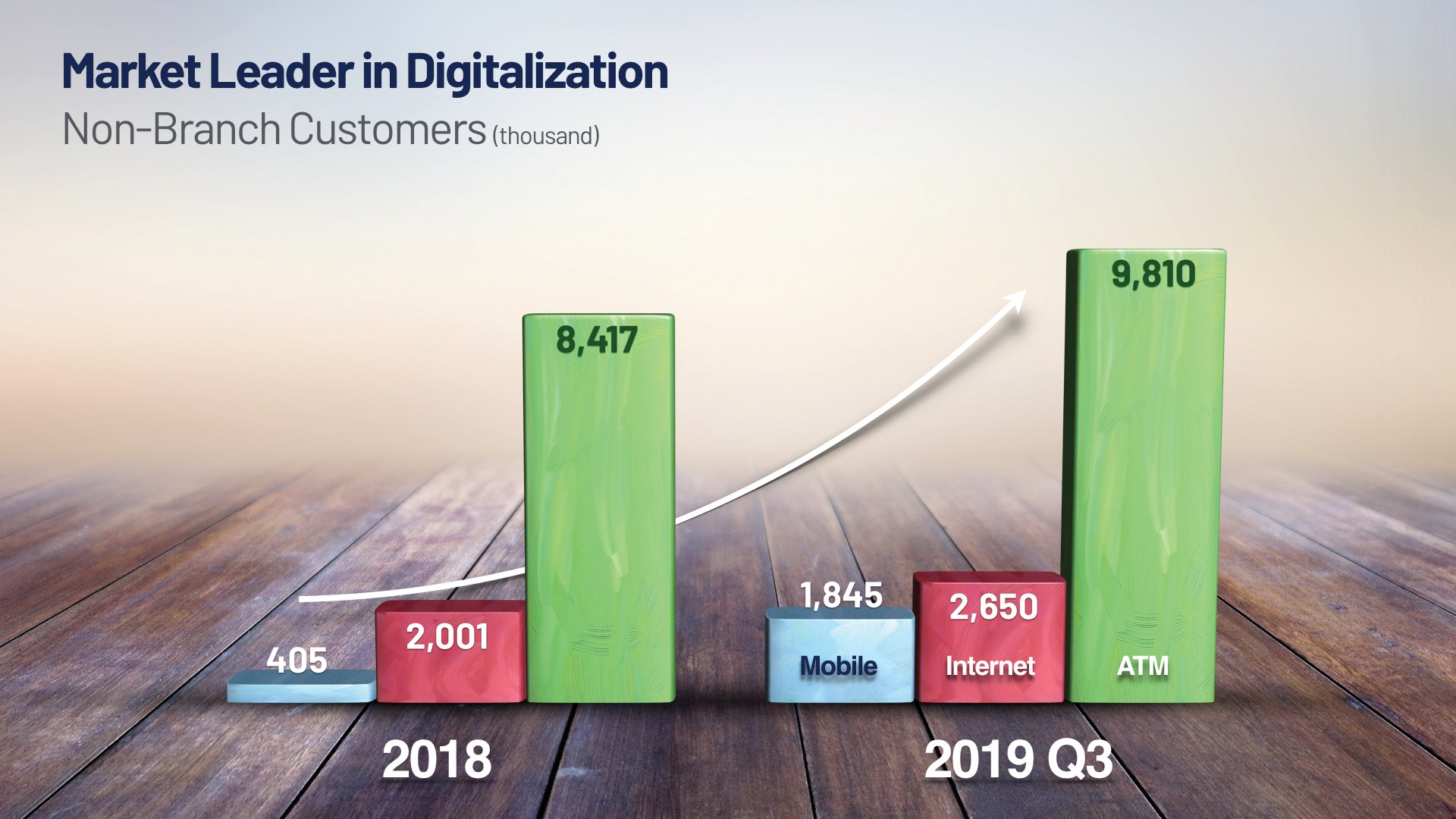 Market Leader in Digitalization
Non-Branch Customers (thousand)

405
2,001
8,417
2018

1,845
Mobile
2,650
Internet
9,810
ATM
2019 Q3